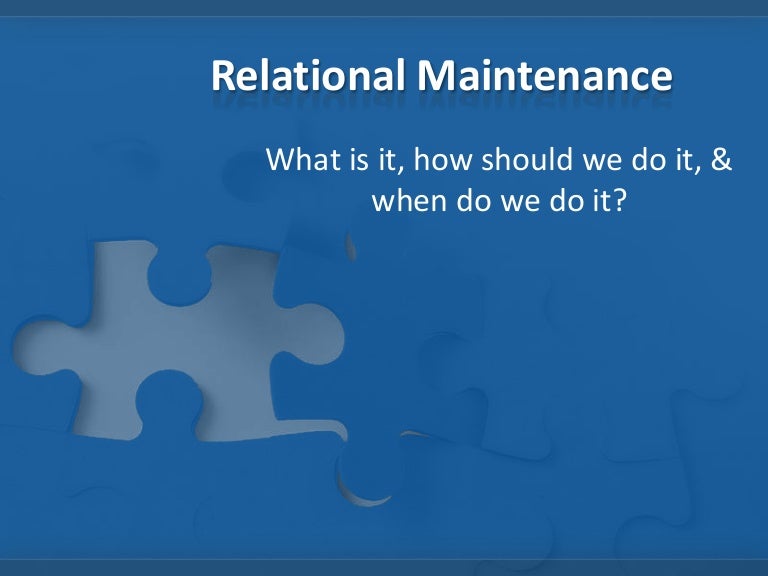 Relational Maintenance

What is it, how should we do it, & when do we do it?